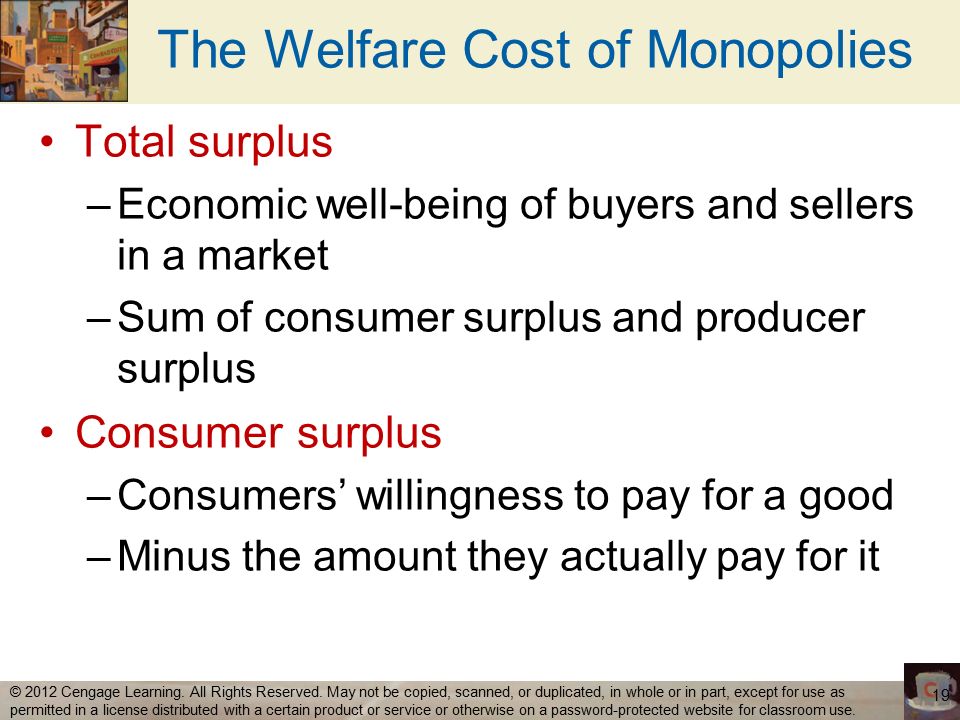 The Welfare Cost of Monopolies

• Total surplus
– Economic well-being of buyers and sellers in a market
– Sum of consumer surplus and producer surplus

• Consumer surplus
– Consumers' willingness to pay for a good
– Minus the amount they actually pay for it

© 2012 Cengage Learning. All Rights Reserved. May not be copied, scanned, or duplicated, in whole or in part, except for use as permitted in a license distributed with a certain product or service or otherwise on a password-protected website for classroom use.

19